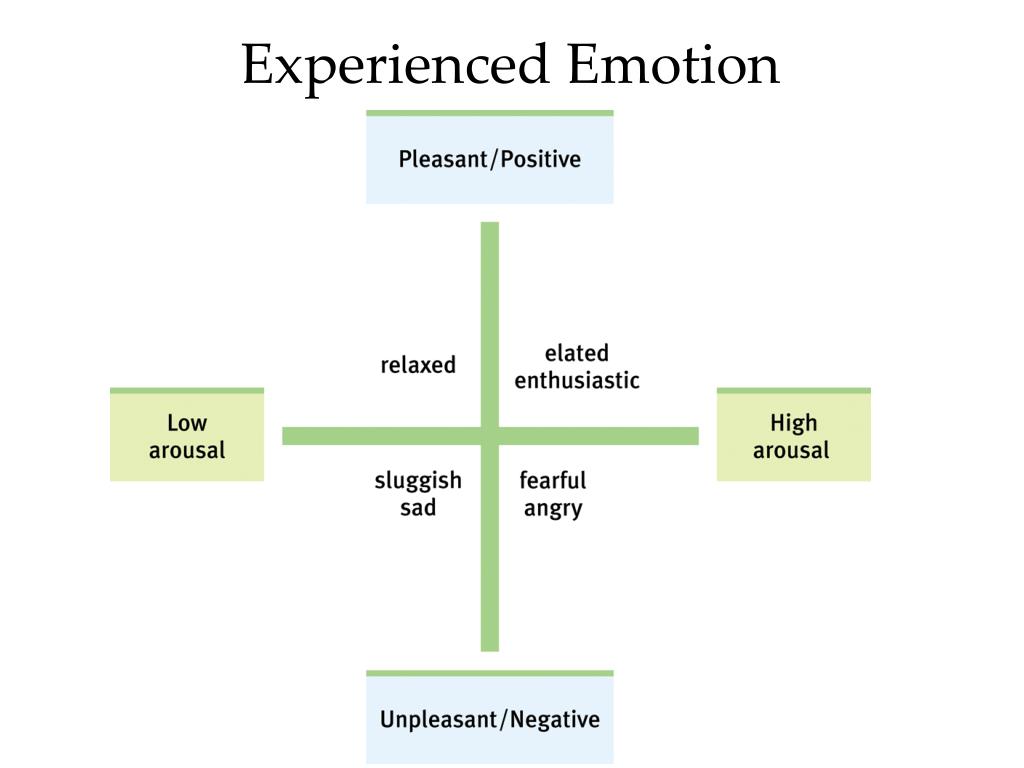 Experienced Emotion

Pleasant/Positive

relaxed

elated
enthusiastic

Low
arousal

High
arousal

sluggish
sad

fearful
angry

Unpleasant/Negative